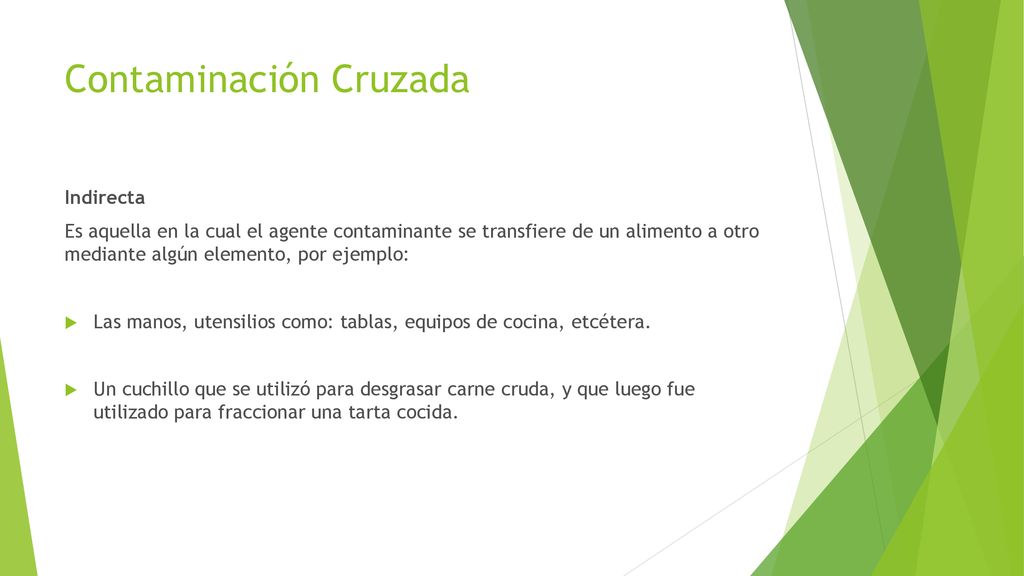 Contaminación Cruzada

Indirecta

Es aquella en la cual el agente contaminante se transfiere de un alimento a otro mediante algún elemento, por ejemplo:

Las manos, utensilios como: tablas, equipos de cocina, etcétera.

Un cuchillo que se utilizó para desgrasar carne cruda, y que luego fue utilizado para fraccionar una tarta cocida.